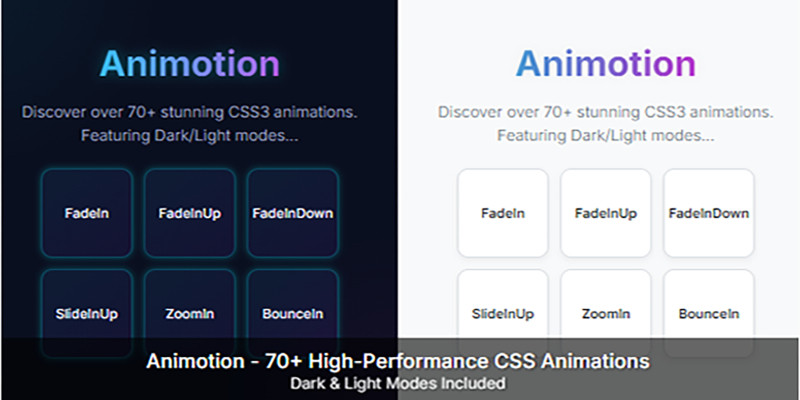 Animotion

Discover over 70+ stunning CSS3 animations. Featuring Dark/Light modes...

FadeIn

FadeInUp

FadeInDown

SlideInUp

ZoomIn

BounceIn

Animotion

Discover over 70+ stunning CSS3 animations. Featuring Dark/Light modes...

FadeIn

FadeInUp

FadeInDown

SlideInUp

ZoomIn

BounceIn

Animotion - 70+ High-Performance CSS Animations
Dark & Light Modes Included